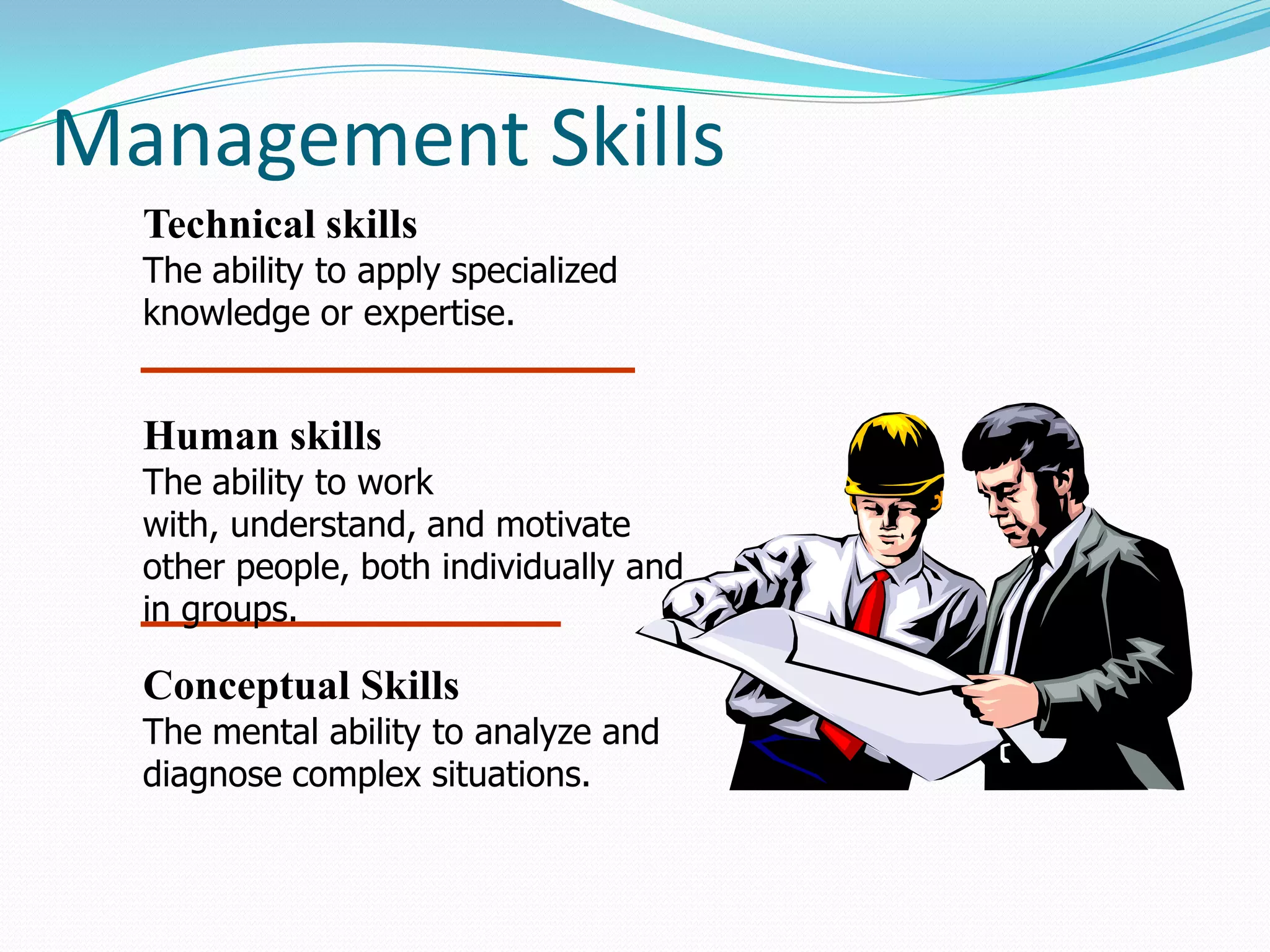 Management Skills

Technical skills
The ability to apply specialized knowledge or expertise.

Human skills
The ability to work with, understand, and motivate other people, both individually and in groups.

Conceptual Skills
The mental ability to analyze and diagnose complex situations.